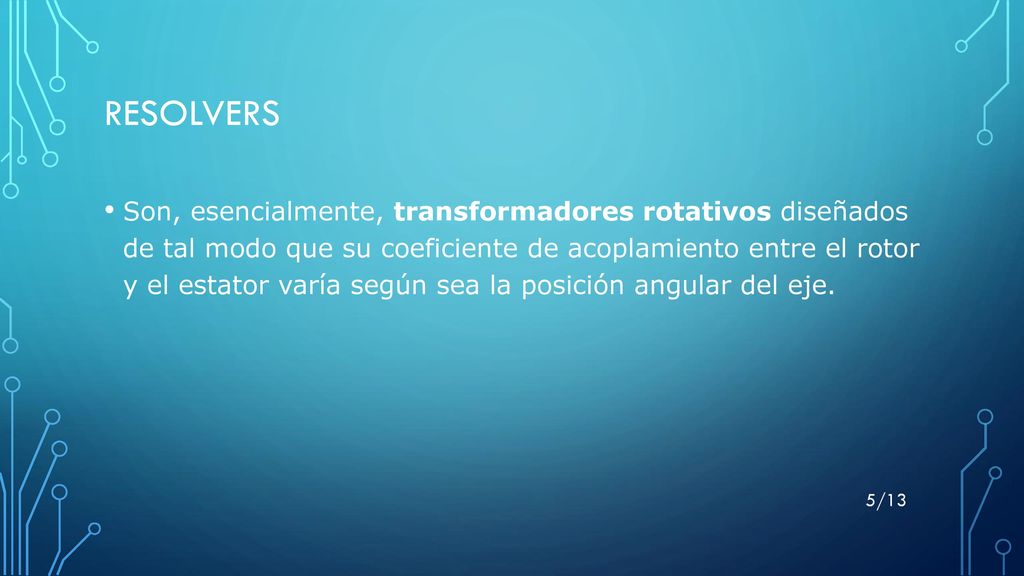 RESOLVERS

• Son, esencialmente, transformadores rotativos diseñados de tal modo que su coeficiente de acoplamiento entre el rotor y el estator varía según sea la posición angular del eje.

5/13